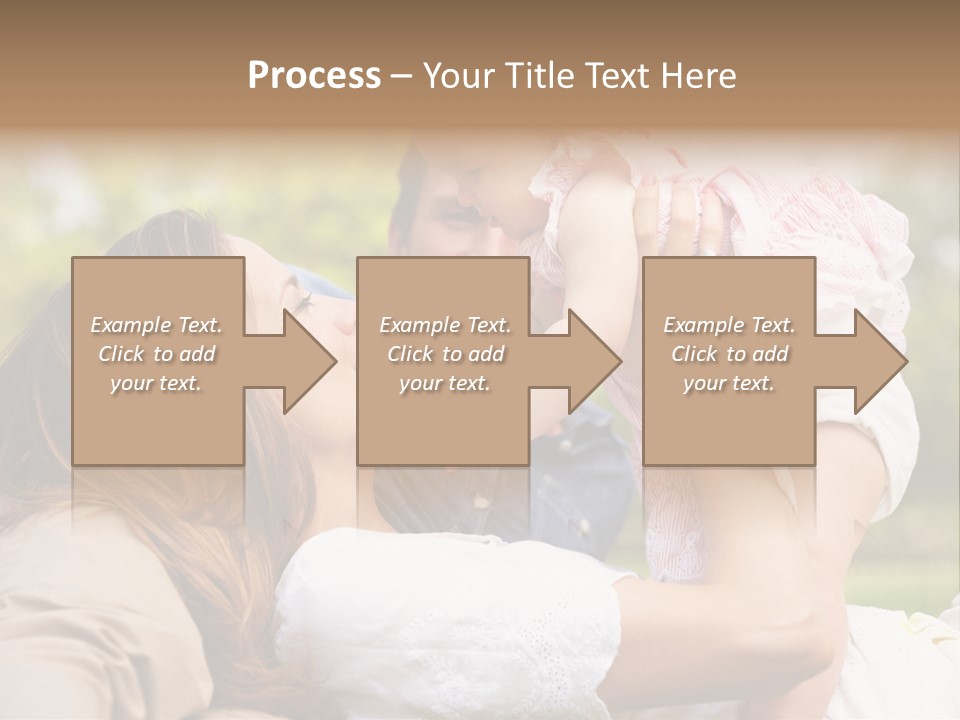 Process – Your Title Text Here

Example Text. Click to add your text.

Example Text. Click to add your text.

Example Text. Click to add your text.